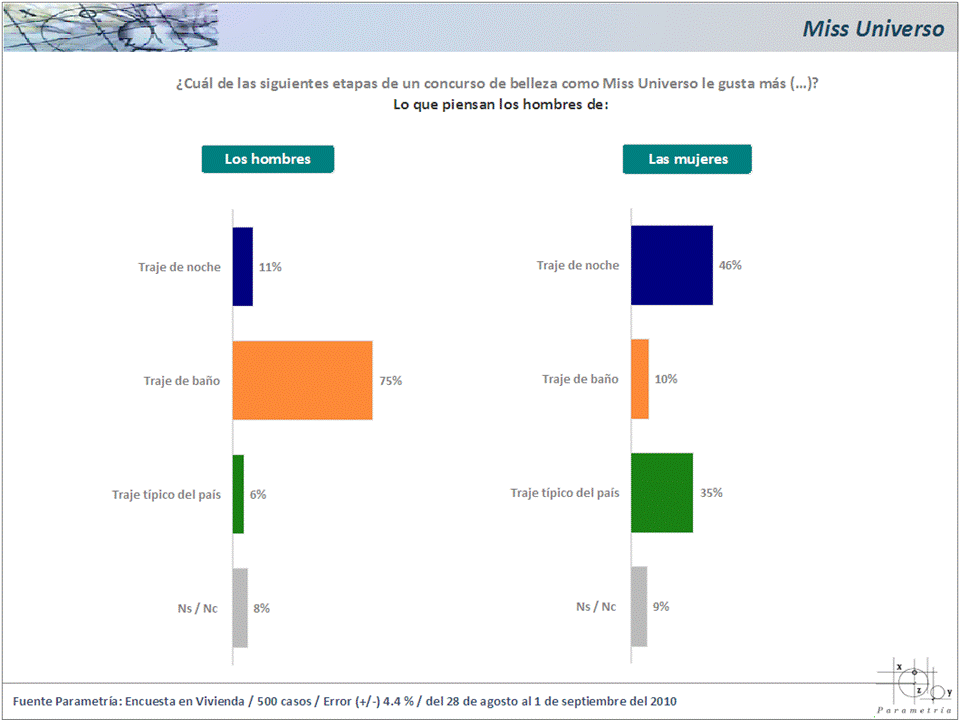 Miss Universo

¿Cuál de las siguientes etapas de un concurso de belleza como Miss Universo le gusta más (...)?
Lo que piensan los hombres de:

Los hombres

Traje de noche 11%
Traje de baño 75%
Traje típico del país 6%
Ns / Nc 8%

Las mujeres

Traje de noche 46%
Traje de baño 10%
Traje típico del país 35%
Ns / Nc 9%

Fuente Parametría: Encuesta en Vivienda / 500 casos / Error (+/-) 4.4 % / del 28 de agosto al 1 de septiembre del 2010

x z y
Parametría